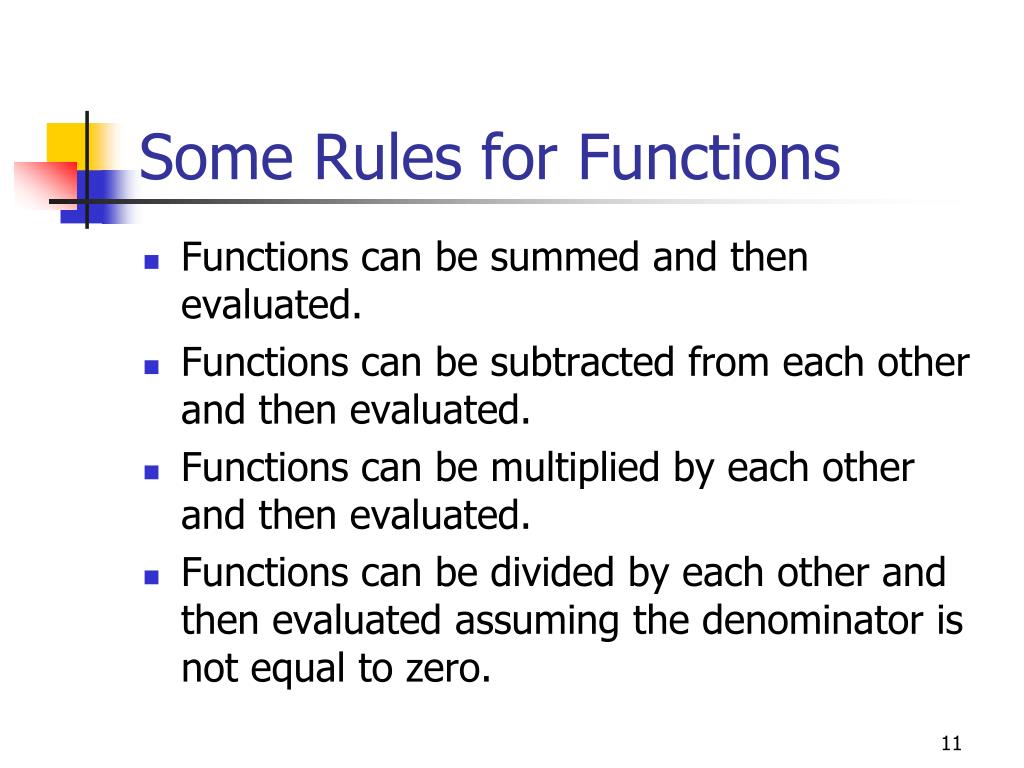 Some Rules for Functions

- Functions can be summed and then evaluated.
- Functions can be subtracted from each other and then evaluated.
- Functions can be multiplied by each other and then evaluated.
- Functions can be divided by each other and then evaluated assuming the denominator is not equal to zero.

11